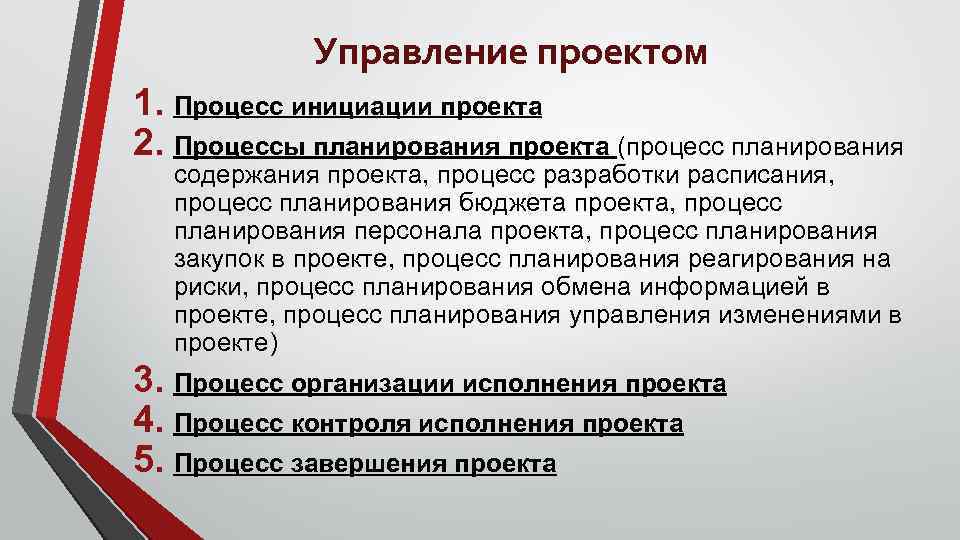 Управление проектом

1. Процесс инициации проекта
2. Процессы планирования проекта (процесс планирования содержания проекта, процесс разработки расписания, процесс планирования бюджета проекта, процесс планирования персонала проекта, процесс планирования закупок в проекте, процесс планирования реагирования на риски, процесс планирования обмена информацией в проекте, процесс планирования управления изменениями в проекте)
3. Процесс организации исполнения проекта
4. Процесс контроля исполнения проекта
5. Процесс завершения проекта